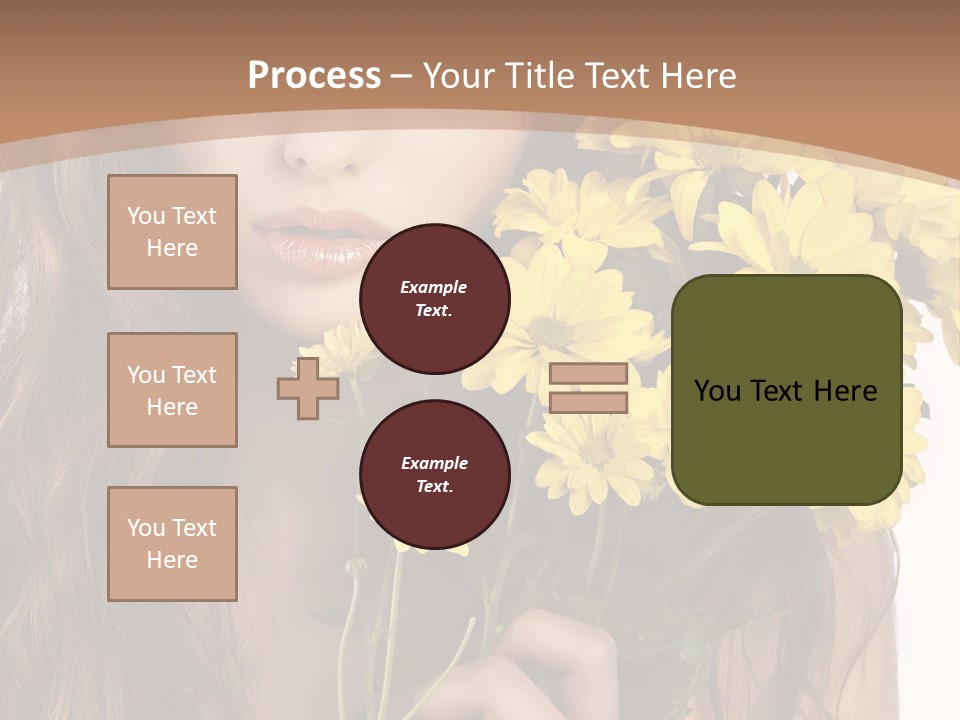 Process – Your Title Text Here

You Text Here

You Text Here

You Text Here

Example Text.

Example Text.

You Text Here